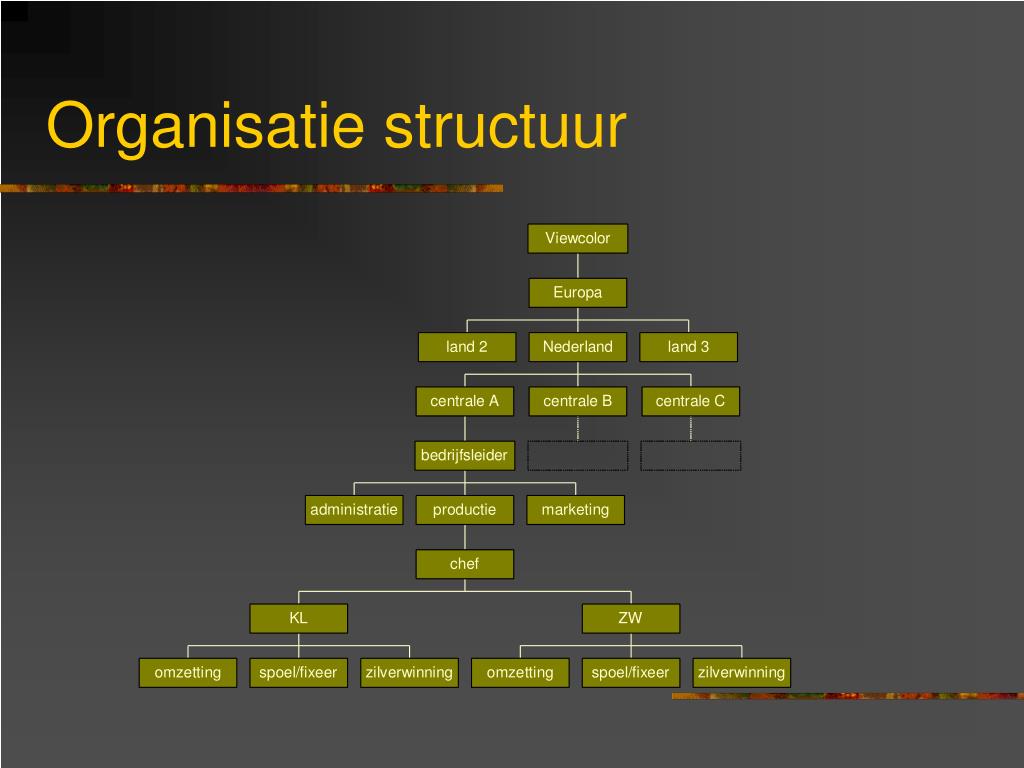 Organisatie structuur

Viewcolor

Europa

land 2

Nederland

land 3

centrale A

centrale B

centrale C

bedrijfsleider

administratie

productie

marketing

chef

KL

ZW

omzetting

spoel/fixeer

zilverwinning

omzetting

spoel/fixeer

zilverwinning